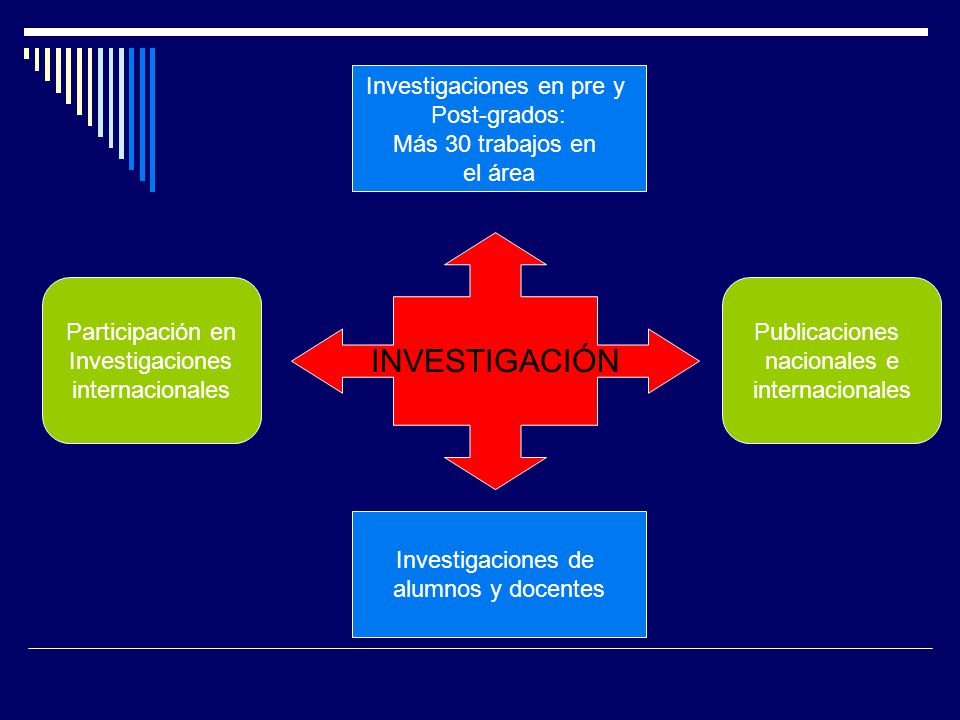 Investigaciones en pre y Post-grados: Más 30 trabajos en el área

Participación en Investigaciones internacionales

INVESTIGACIÓN

Publicaciones nacionales e internacionales

Investigaciones de alumnos y docentes